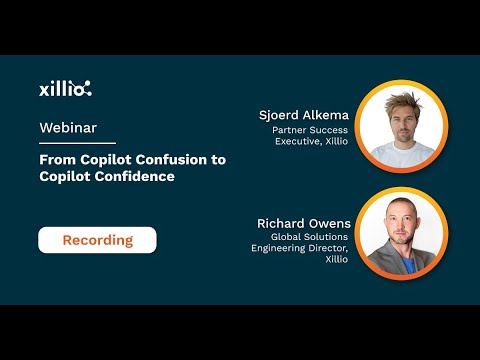 xillio

Webinar

From Copilot Confusion to Copilot Confidence

Recording

Sjoerd Alkema
Partner Success Executive, Xillio

Richard Owens
Global Solutions Engineering Director, Xillio